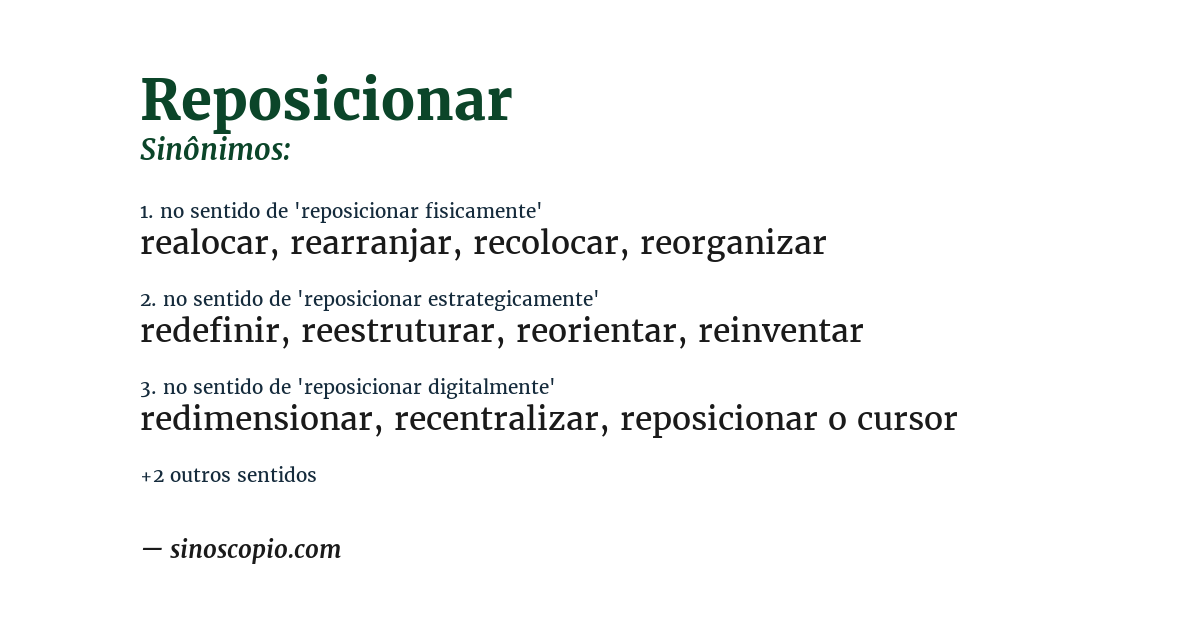 Reposicionar
Sinônimos:

1. no sentido de 'reposicionar fisicamente'
realocar, rearranjar, recolocar, reorganizar

2. no sentido de 'reposicionar estrategicamente'
redefinir, reestruturar, reorientar, reinventar

3. no sentido de 'reposicionar digitalmente'
redimensionar, recentralizar, reposicionar o cursor

+2 outros sentidos

— sinoscopio.com